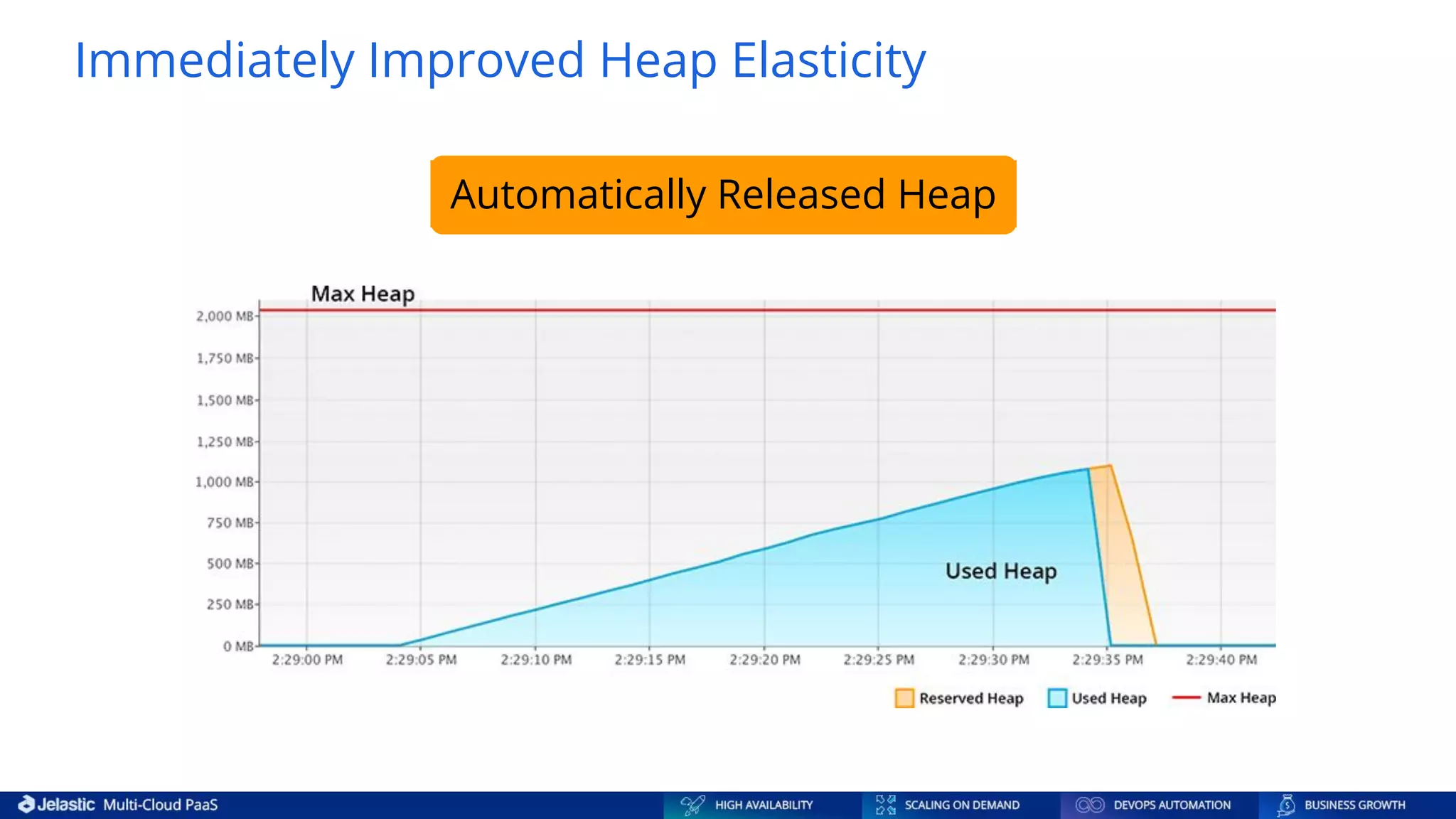 Immediately Improved Heap Elasticity

Automatically Released Heap

Max Heap

2,000 MB
1,750 MB
1,500 MB
1,250 MB
1,000 MB
750 MB
500 MB
250 MB
0 MB

Used Heap

2:29:00 PM 2:29:05 PM 2:29:10 PM 2:29:15 PM 2:29:20 PM 2:29:25 PM 2:29:30 PM 2:29:35 PM 2:29:40 PM

Reserved Heap Used Heap Max Heap

Jelastic Multi-Cloud PaaS

HIGH AVAILABILITY SCALING ON DEMAND DEVOPS AUTOMATION BUSINESS GROWTH